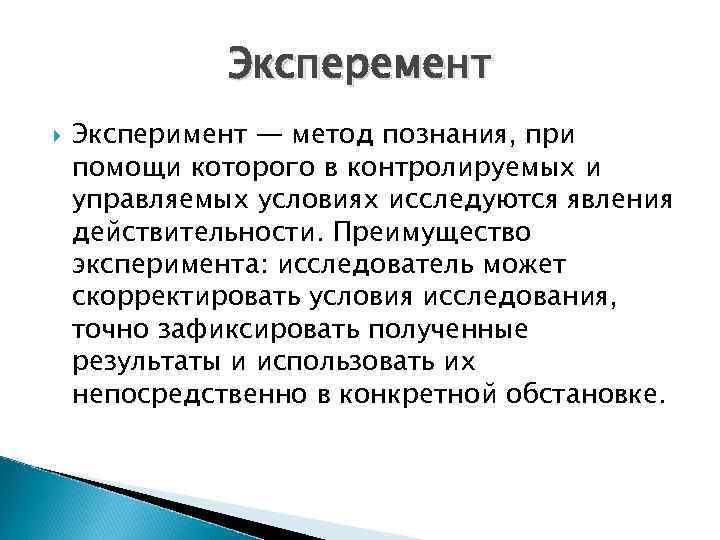 Эксперемент

Эксперимент — метод познания, при помощи которого в контролируемых и управляемых условиях исследуются явления действительности. Преимущество эксперимента: исследователь может скорректировать условия исследования, точно зафиксировать полученные результаты и использовать их непосредственно в конкретной обстановке.